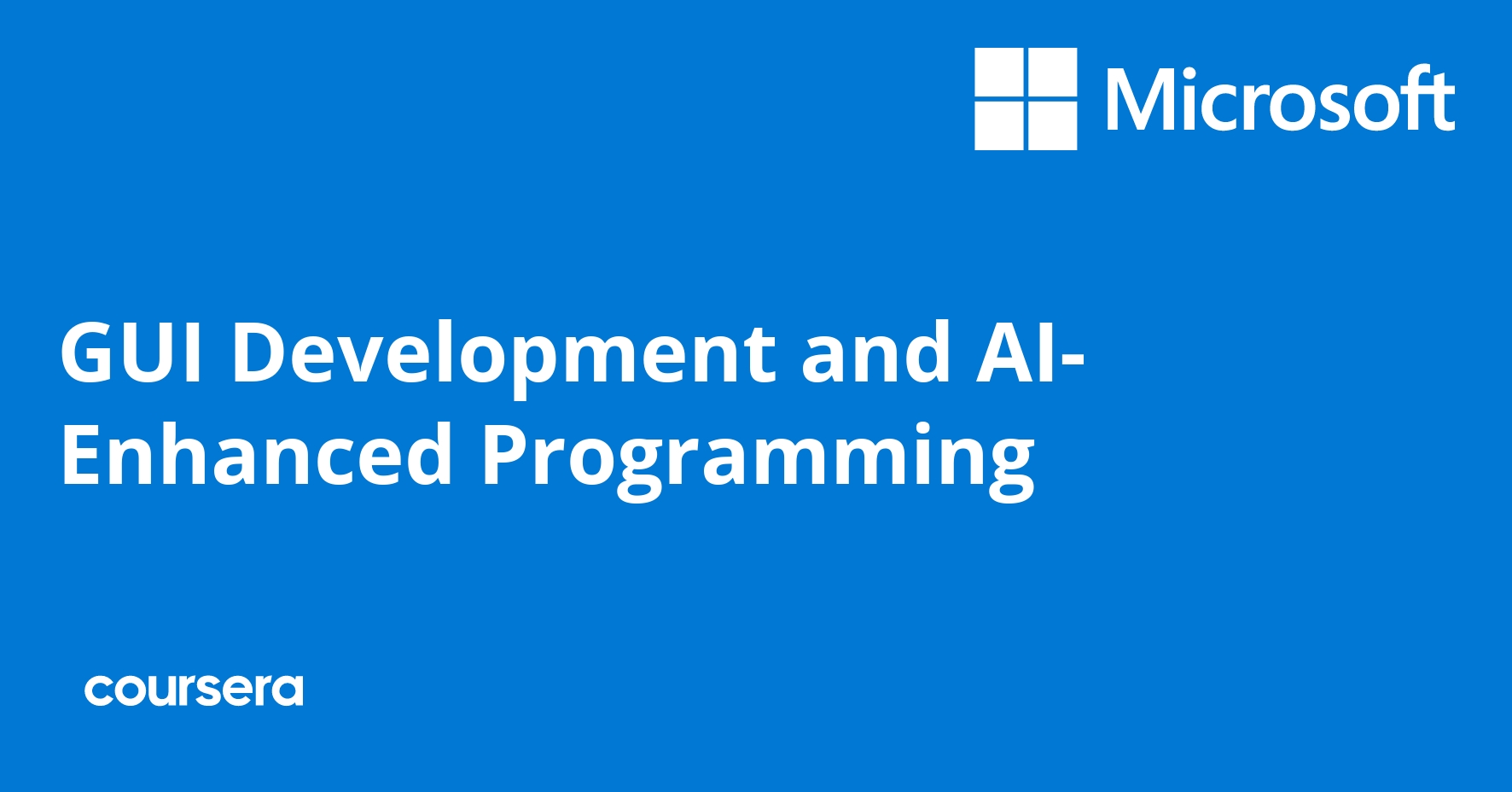 Microsoft

GUI Development and AI-Enhanced Programming

coursera